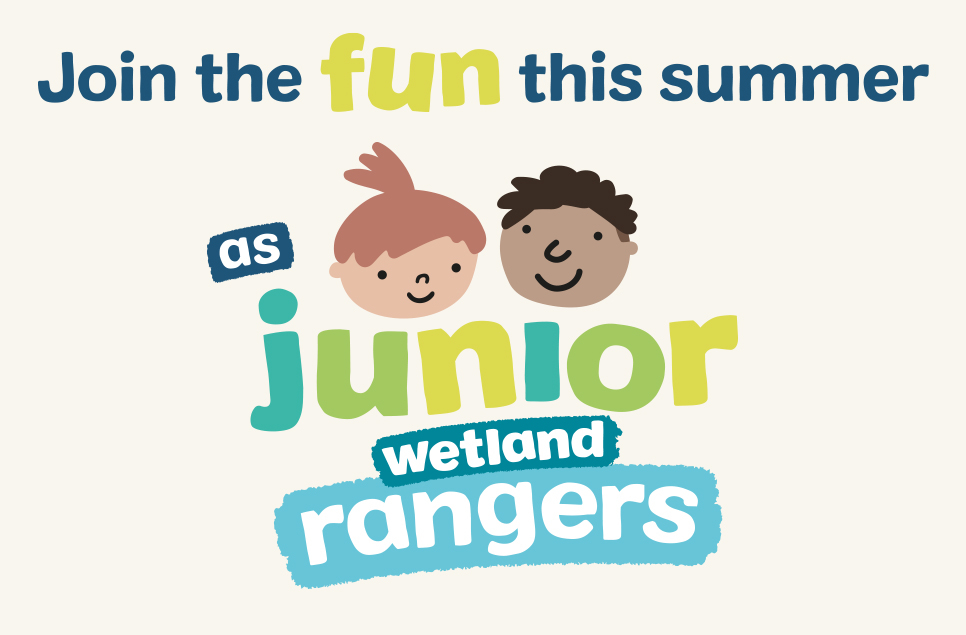 Join the fun this summer

as

junior

wetland

rangers